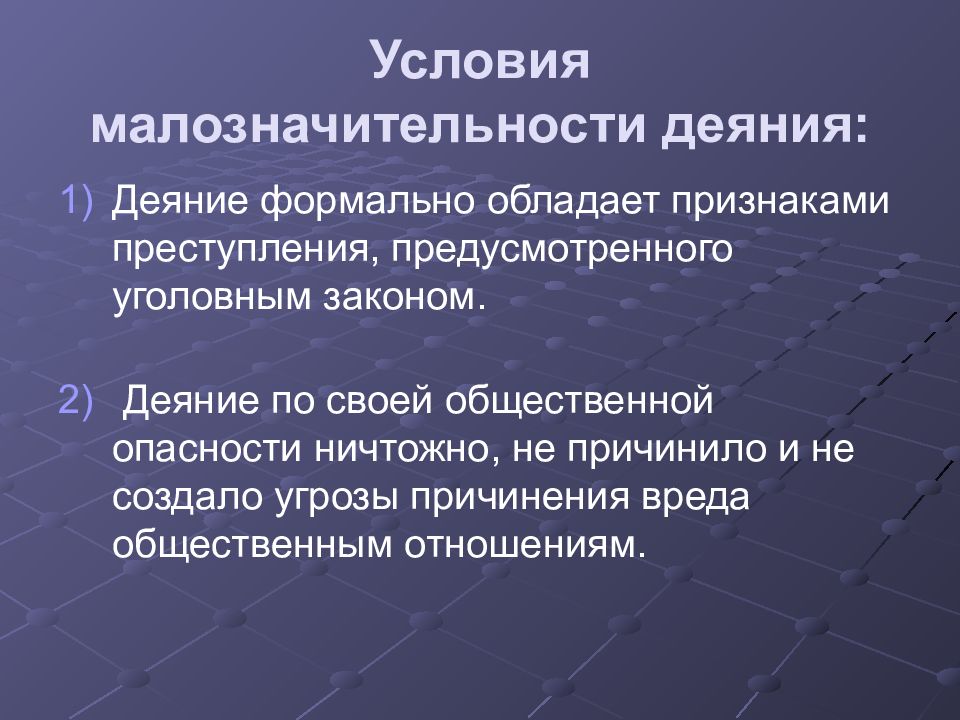 Условия малозначительности деяния:

1) Деяние формально обладает признаками преступления, предусмотренного уголовным законом.

2) Деяние по своей общественной опасности ничтожно, не причинило и не создало угрозы причинения вреда общественным отношениям.